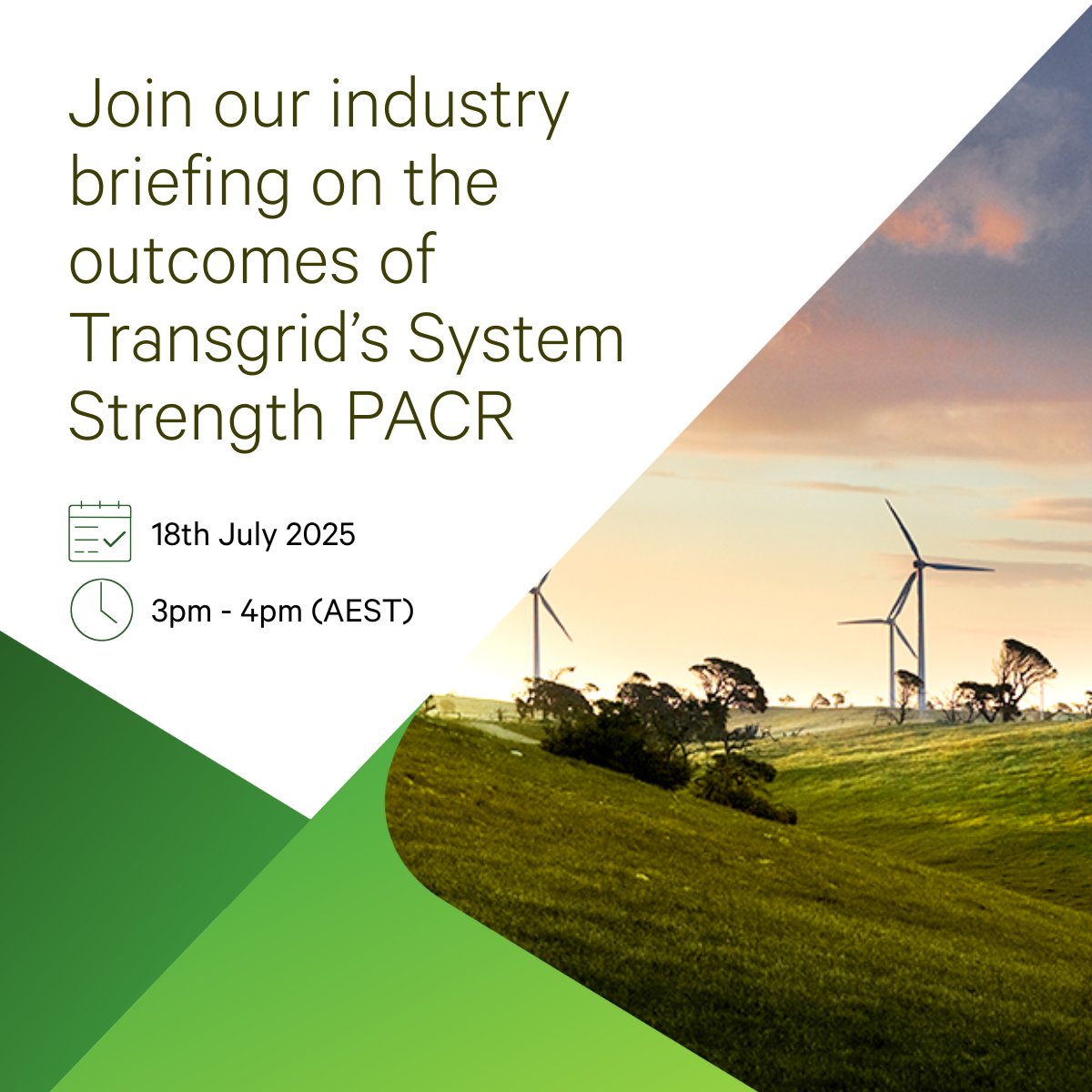 Join our industry briefing on the outcomes of Transgrid's System Strength PACR

18th July 2025

3pm - 4pm (AEST)